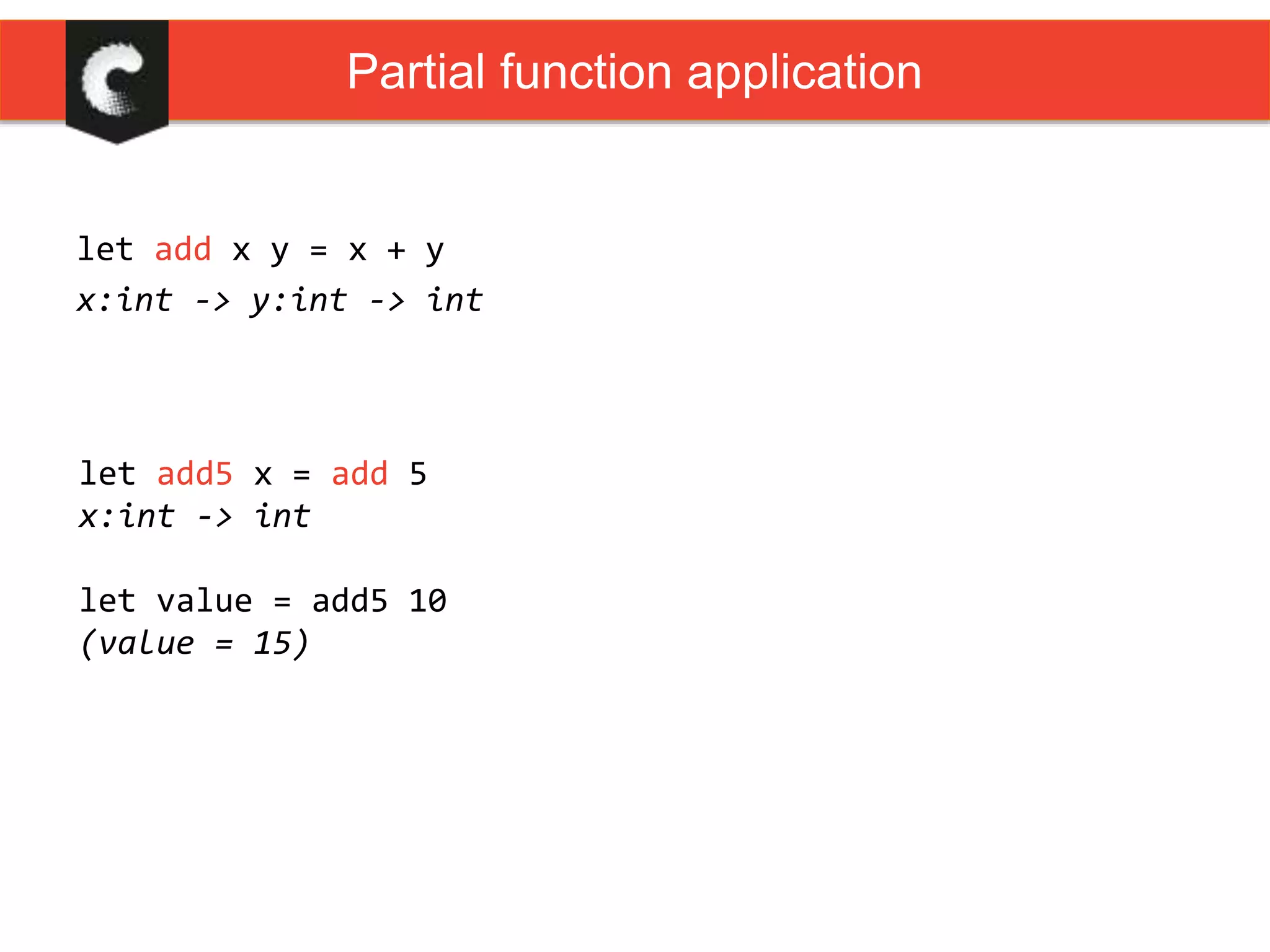 Partial function application

let add x y = x + y
x:int -> y:int -> int

let add5 x = add 5
x:int -> int

let value = add5 10
(value = 15)